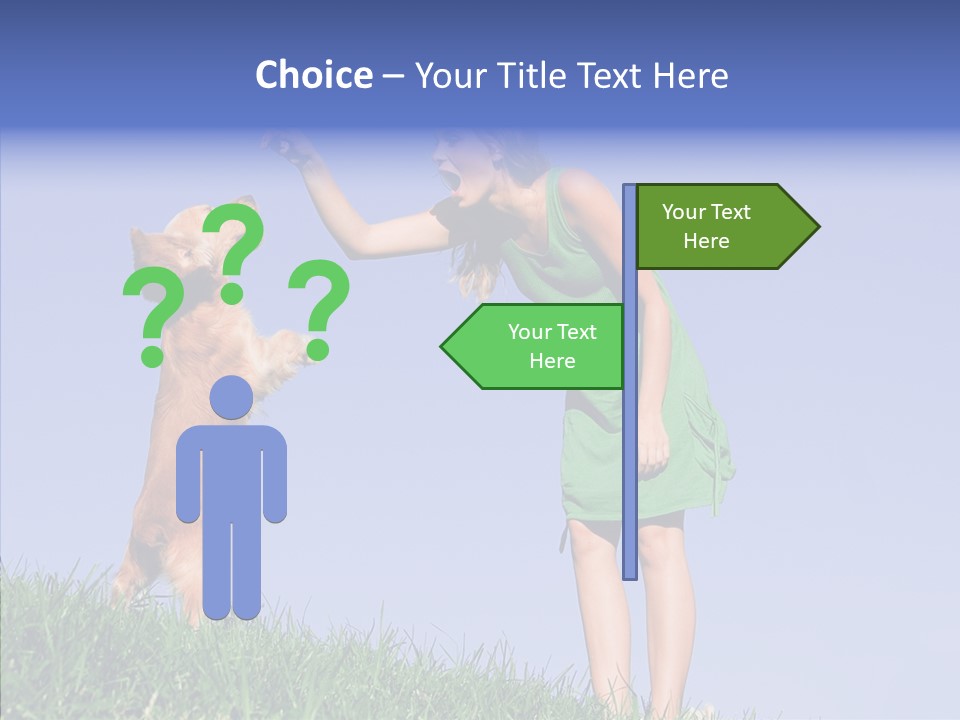 Choice – Your Title Text Here

?
?
?

Your Text Here

Your Text Here